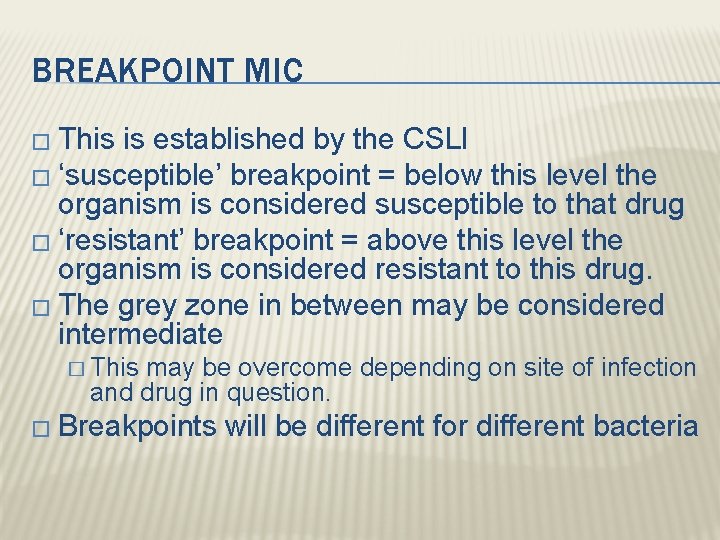 BREAKPOINT MIC

□ This is established by the CSLI
□ ‘susceptible’ breakpoint = below this level the organism is considered susceptible to that drug
□ ‘resistant’ breakpoint = above this level the organism is considered resistant to this drug.
□ The grey zone in between may be considered intermediate
□ This may be overcome depending on site of infection and drug in question.
□ Breakpoints will be different for different bacteria